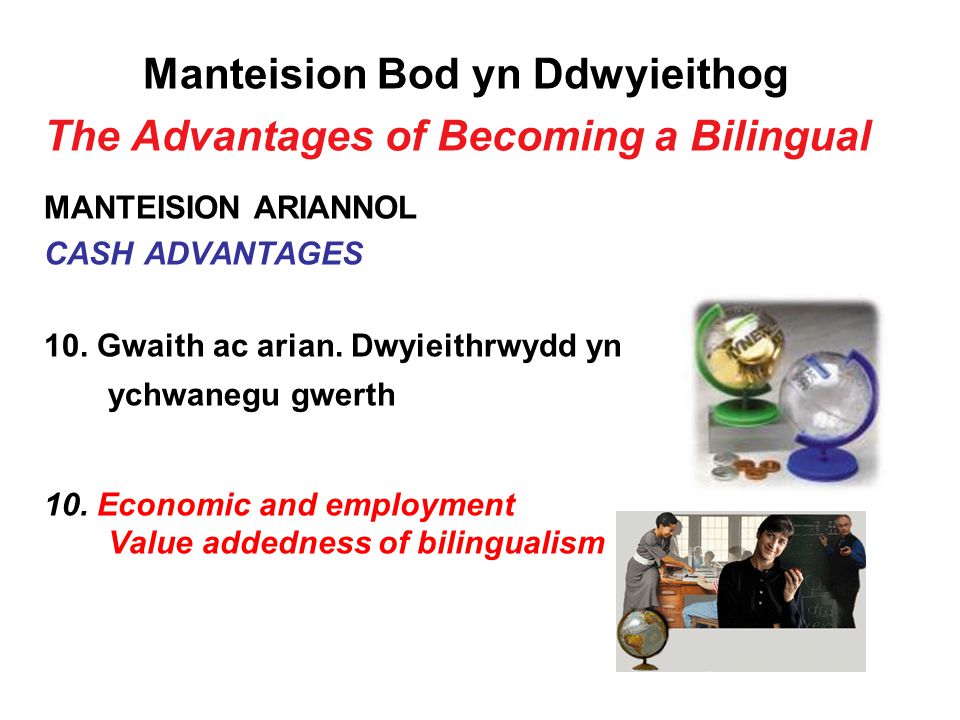 Manteision Bod yn Ddwyieithog

The Advantages of Becoming a Bilingual

MANTEISION ARIANNOL

CASH ADVANTAGES

10. Gwaith ac arian. Dwyieithrwydd yn ychwanegu gwerth

10. Economic and employment Value addedness of bilingualism